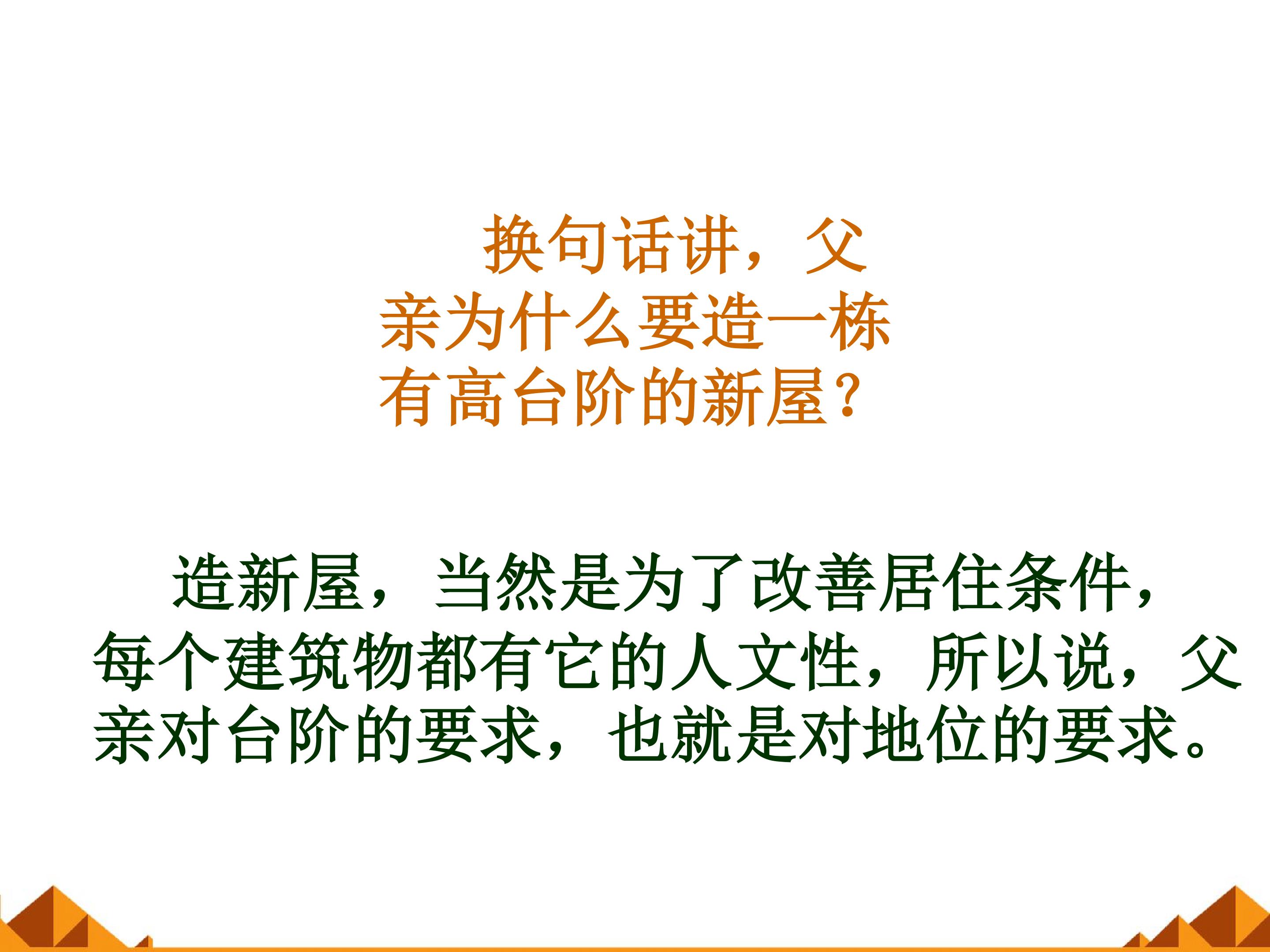 换句话讲，父亲为什么要造一栋有高台阶的新屋？

造新屋，当然是为了改善居住条件，每个建筑物都有它的人文性，所以说，父亲对台阶的要求，也就是对地位的要求。